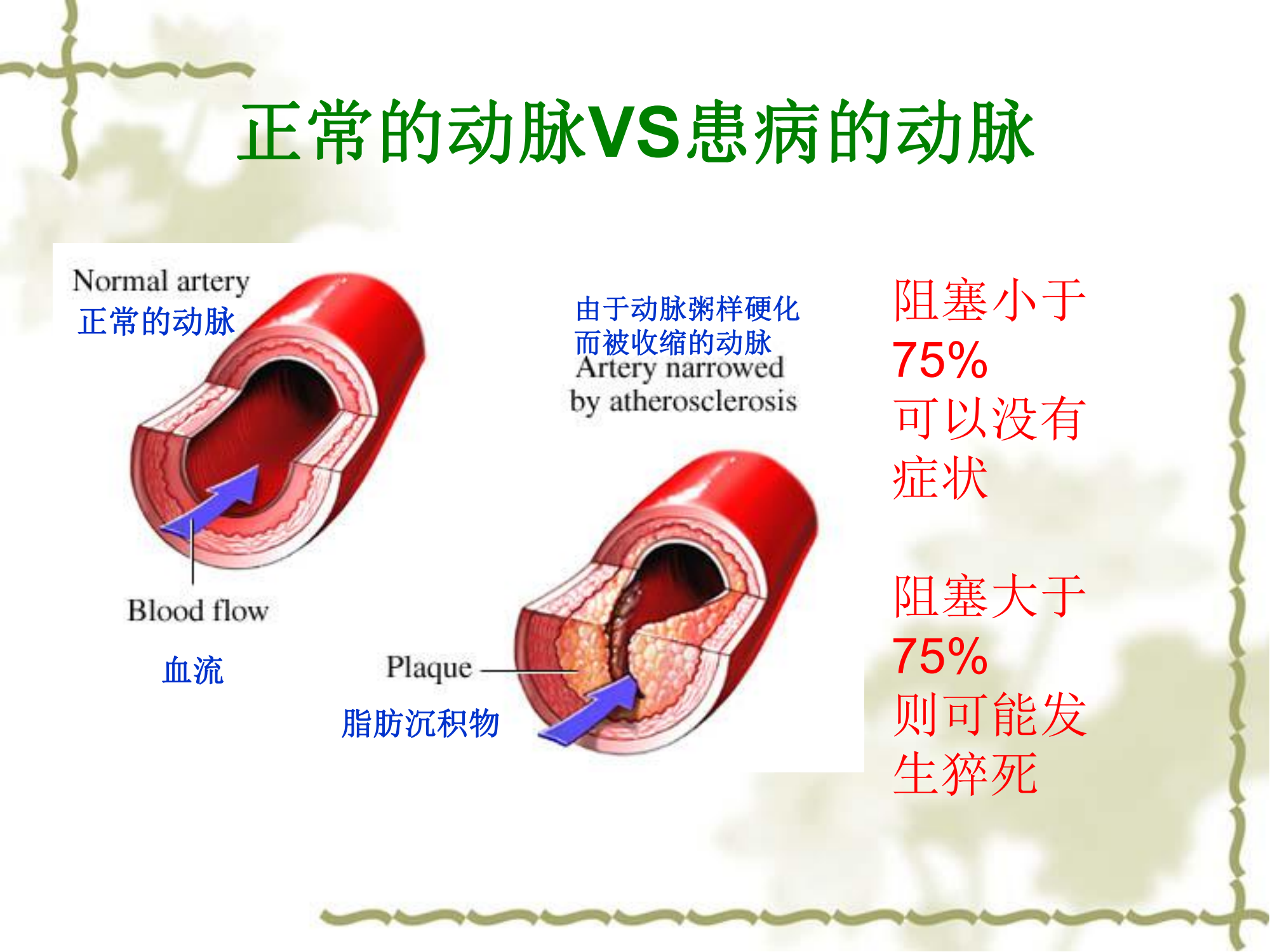 正常的动脉VS患病的动脉

Normal artery
正常的动脉

Blood flow

血流

由于动脉粥样硬化而被收缩的动脉
Artery narrowed by atherosclerosis

Plaque

脂肪沉积物

阻塞小于75%可以没有症状

阻塞大于75%则可能发生猝死